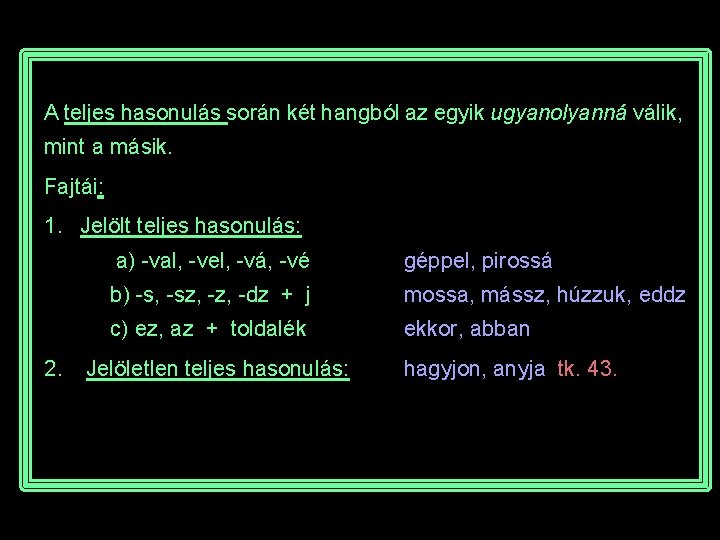 A teljes hasonulás során két hangból az egyik ugyanolyanná válik, mint a másik.

Fajtái:

1. Jelölt teljes hasonulás:

a) -val, -vel, -vá, -vé géppel, pirossá

b) -s, -sz, -z, -dz + j mossa, mássz, húzzuk, eddz

c) ez, az + toldalék ekkor, abban

2. Jelöletlen teljes hasonulás: hagyjon, anyja tk. 43.